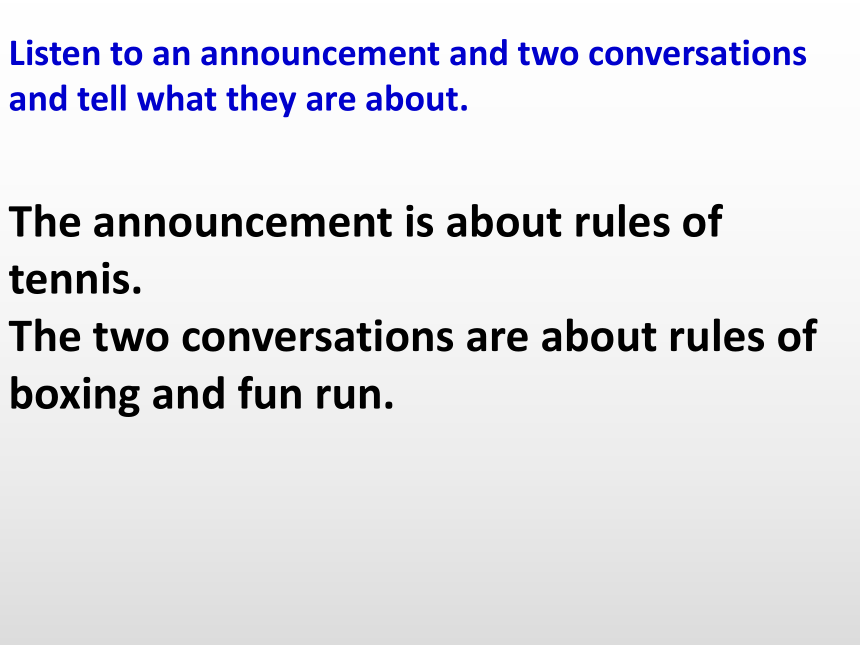 Listen to an announcement and two conversations and tell what they are about.

The announcement is about rules of tennis.
The two conversations are about rules of boxing and fun run.